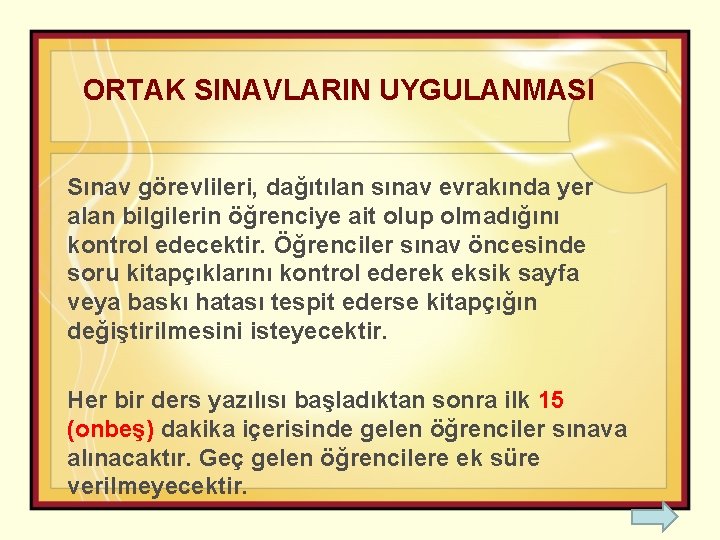 ORTAK SINAVLARIN UYGULANMASI

Sınav görevlileri, dağıtılan sınav evrakında yer alan bilgilerin öğrenciye ait olup olmadığını kontrol edecektir. Öğrenciler sınav öncesinde soru kitapçıklarını kontrol ederek eksik sayfa veya baskı hatası tespit ederse kitapçığın değiştirilmesini isteyecektir.

Her bir ders yazılısı başladıktan sonra ilk 15 (onbeş) dakika içerisinde gelen öğrenciler sınava alınacaktır. Geç gelen öğrencilere ek süre verilmeyecektir.